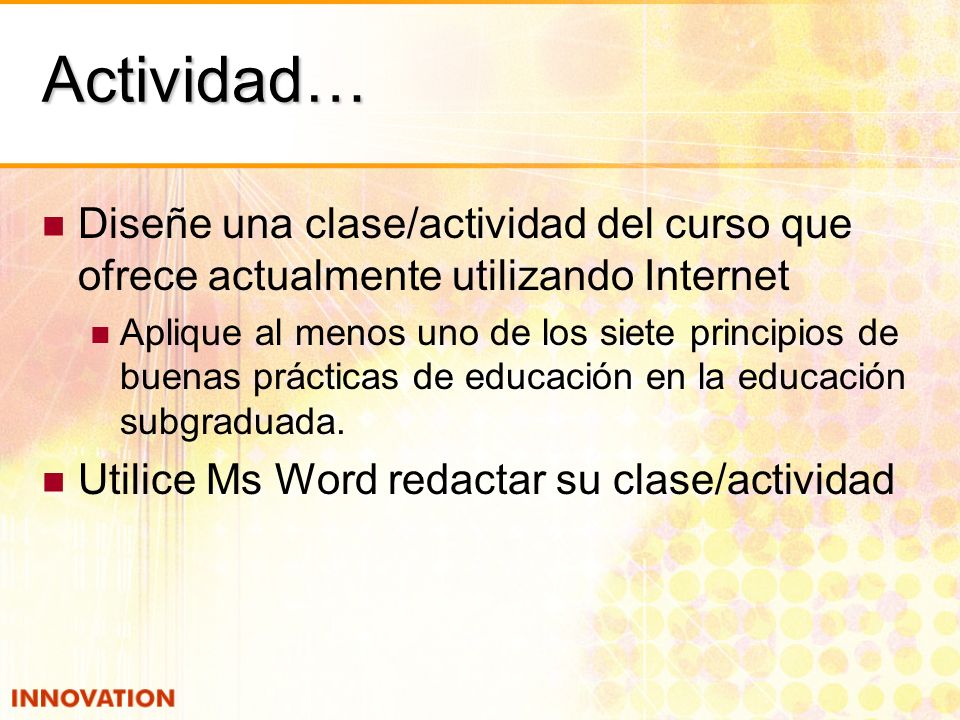 Actividad…

Diseñe una clase/actividad del curso que ofrece actualmente utilizando Internet

Aplique al menos uno de los siete principios de buenas prácticas de educación en la educación subgraduada.

Utilice Ms Word redactar su clase/actividad

INNOVATION